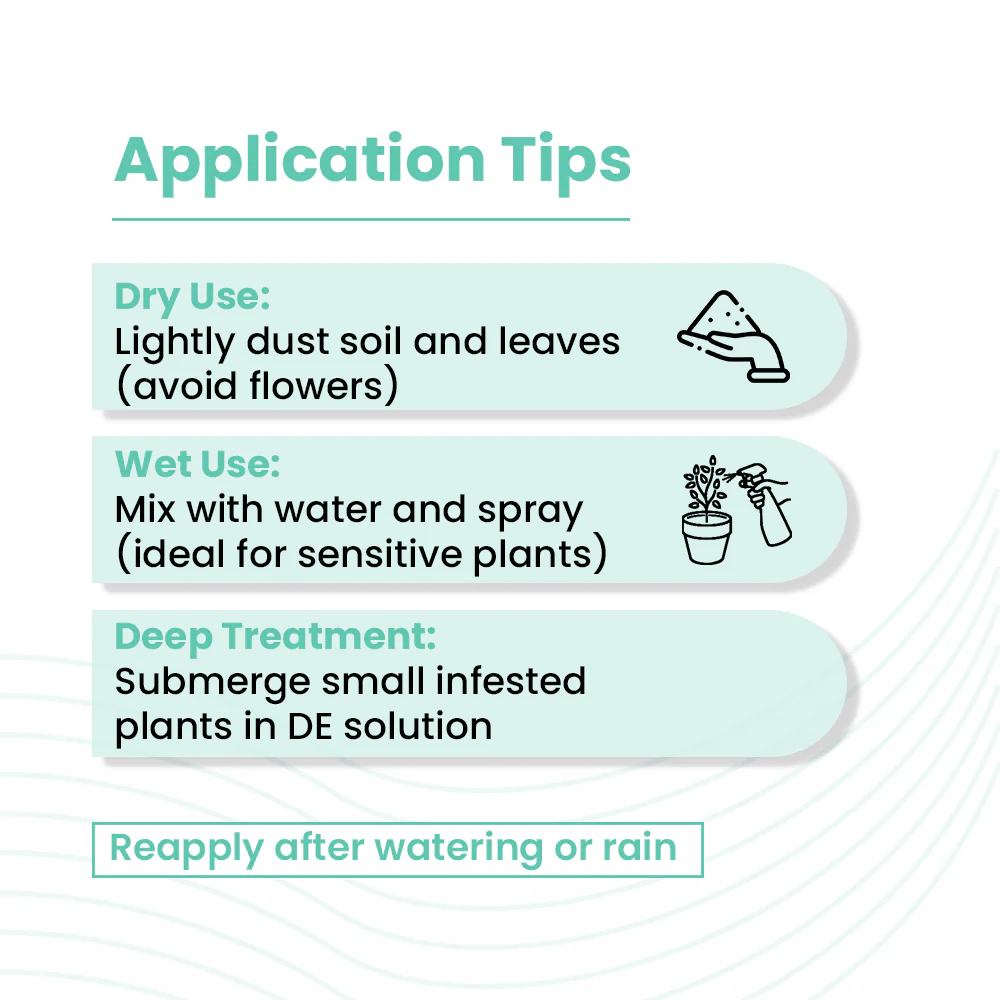 Application Tips

Dry Use:
Lightly dust soil and leaves (avoid flowers)

Wet Use:
Mix with water and spray (ideal for sensitive plants)

Deep Treatment:
Submerge small infested plants in DE solution

Reapply after watering or rain